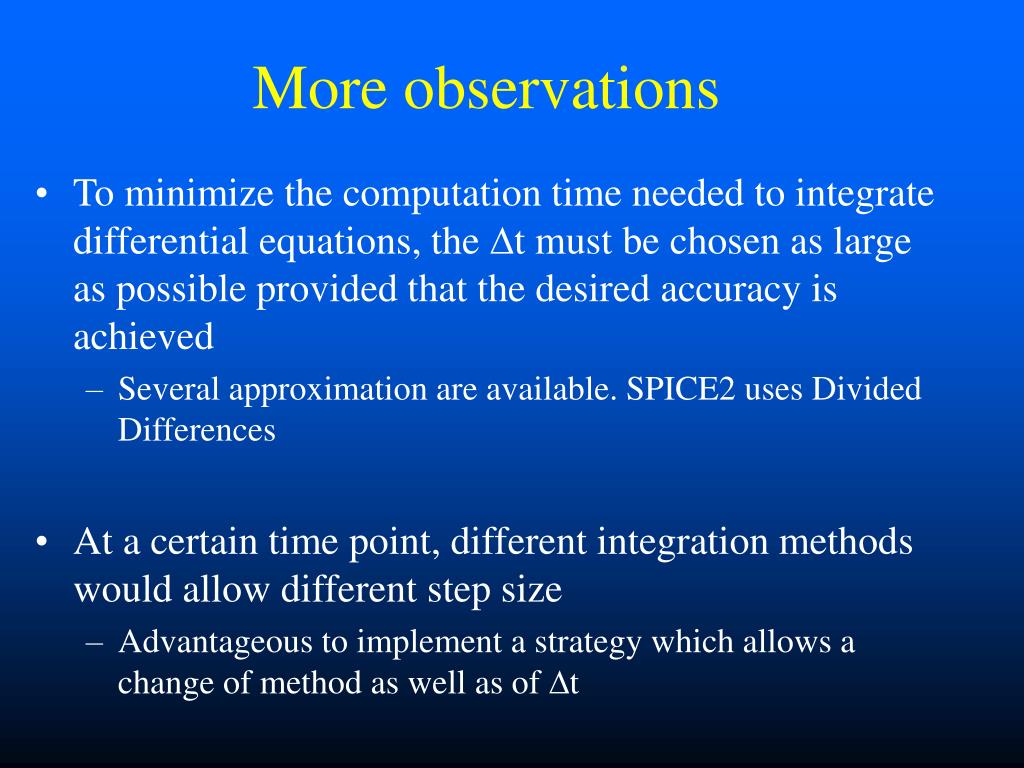 More observations

• To minimize the computation time needed to integrate differential equations, the $\Delta t$ must be chosen as large as possible provided that the desired accuracy is achieved

– Several approximation are available. SPICE2 uses Divided Differences

• At a certain time point, different integration methods would allow different step size

– Advantageous to implement a strategy which allows a change of method as well as of $\Delta t$